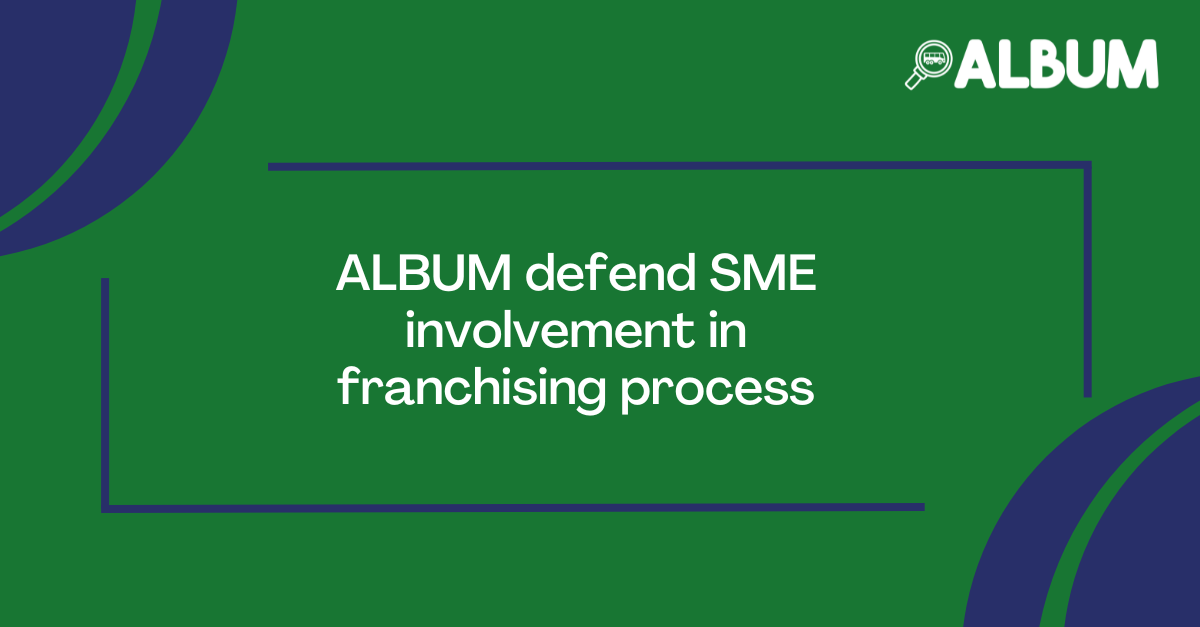 ALBUM

ALBUM defend SME involvement in franchising process